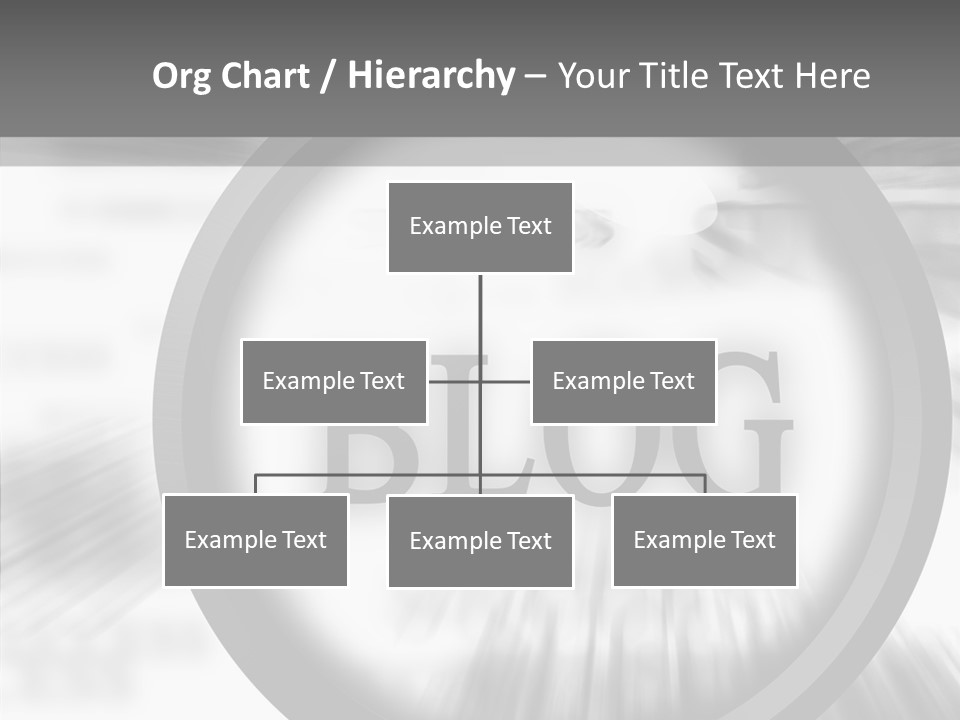 Org Chart / Hierarchy – Your Title Text Here

Example Text

Example Text

Example Text

BLOG

Example Text

Example Text

Example Text